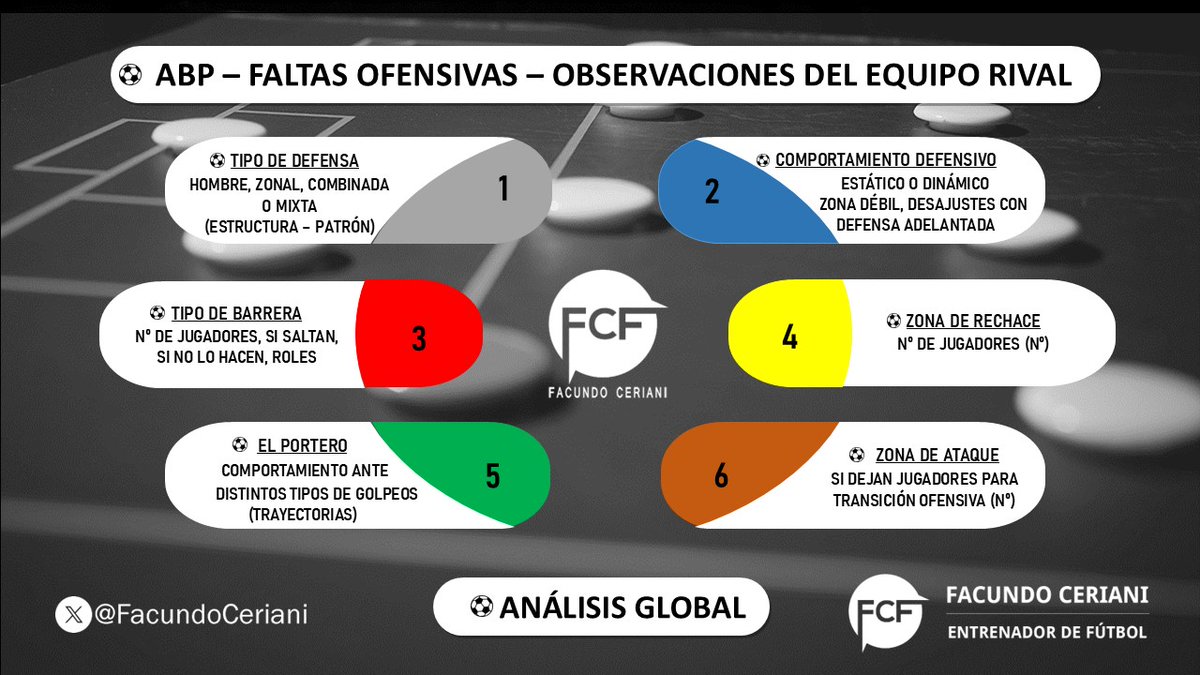 ⚽ ABP – FALTAS OFENSIVAS – OBSERVACIONES DEL EQUIPO RIVAL

⚽ TIPO DE DEFENSA
HOMBRE, ZONAL, COMBINADA O MIXTA
(ESTRUCTURA – PATRÓN)

1

2

⚽ COMPORTAMIENTO DEFENSIVO
ESTÁTICO O DINÁMICO
ZONA DÉBIL, DESAJUSTES CON DEFENSA ADELANTADA

⚽ TIPO DE BARRERA
Nº DE JUGADORES, SI SALTAN, SI NO LO HACEN, ROLES

3

FCF
FACUNDO CERIANI

4

⚽ ZONA DE RECHACE
Nº DE JUGADORES (Nº)

⚽ EL PORTERO
COMPORTAMIENTO ANTE DISTINTOS TIPOS DE GOLPEOS
(TRAYECTORIAS)

5

6

⚽ ZONA DE ATAQUE
SI DEJAN JUGADORES PARA TRANSICIÓN OFENSIVA (Nº)

@FacundoCeriani

⚽ ANÁLISIS GLOBAL

FCF
FACUNDO CERIANI
ENTRENADOR DE FÚTBOL